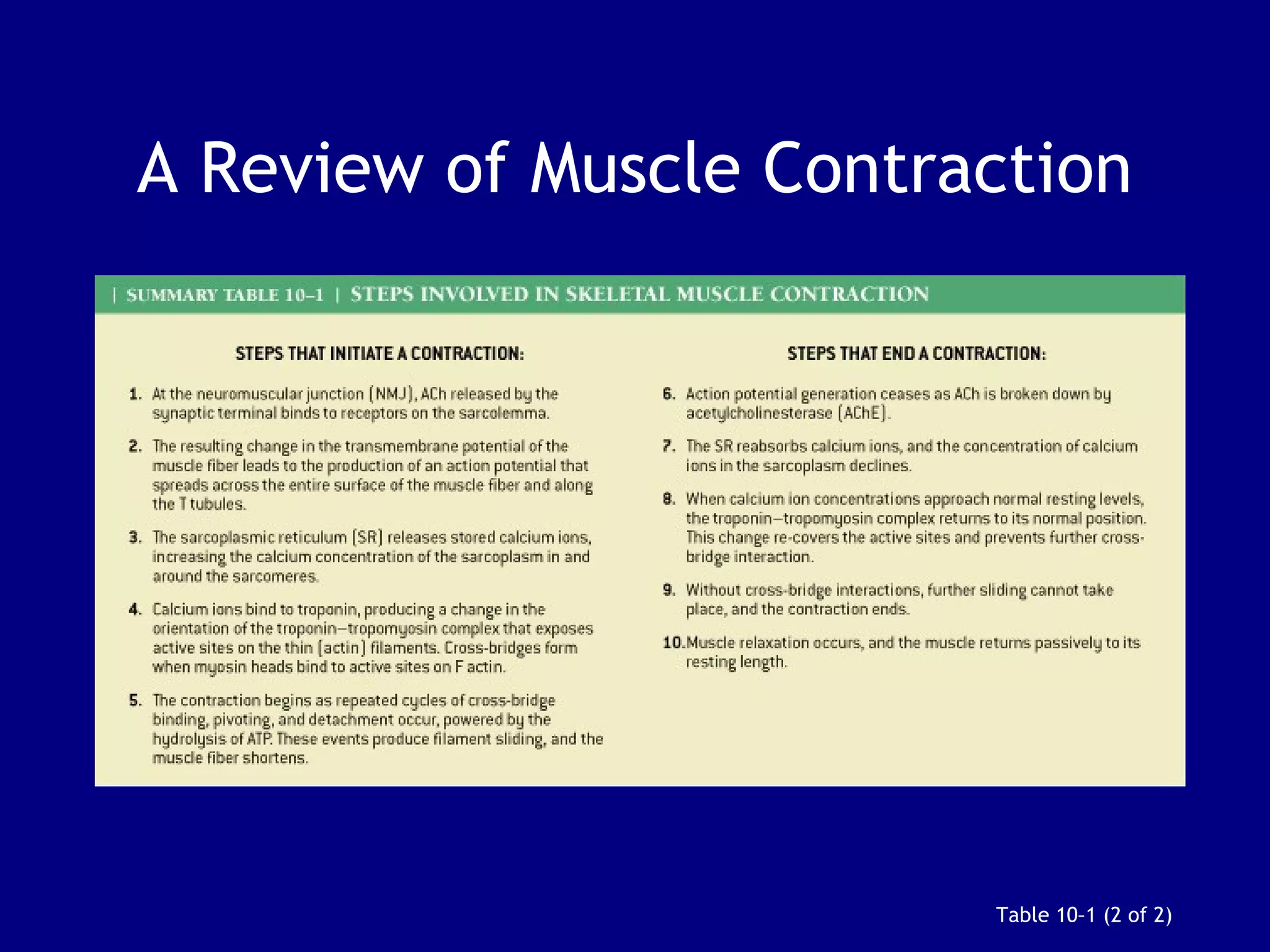 A Review of Muscle Contraction

| SUMMARY TABLE 10–1 | STEPS INVOLVED IN SKELETAL MUSCLE CONTRACTION

STEPS THAT INITIATE A CONTRACTION:

1. At the neuromuscular junction (NMJ), ACh released by the synaptic terminal binds to receptors on the sarcolemma.

2. The resulting change in the transmembrane potential of the muscle fiber leads to the production of an action potential that spreads across the entire surface of the muscle fiber and along the T tubules.

3. The sarcoplasmic reticulum (SR) releases stored calcium ions, increasing the calcium concentration of the sarcoplasm in and around the sarcomeres.

4. Calcium ions bind to troponin, producing a change in the orientation of the troponin–tropomyosin complex that exposes active sites on the thin (actin) filaments. Cross-bridges form when myosin heads bind to active sites on F actin.

5. The contraction begins as repeated cycles of cross-bridge binding, pivoting, and detachment occur, powered by the hydrolysis of ATP. These events produce filament sliding, and the muscle fiber shortens.

STEPS THAT END A CONTRACTION:

6. Action potential generation ceases as ACh is broken down by acetylcholinesterase (AChE).

7. The SR reabsorbs calcium ions, and the concentration of calcium ions in the sarcoplasm declines.

8. When calcium ion concentrations approach normal resting levels, the troponin–tropomyosin complex returns to its normal position. This change re-covers the active sites and prevents further cross-bridge interaction.

9. Without cross-bridge interactions, further sliding cannot take place, and the contraction ends.

10. Muscle relaxation occurs, and the muscle returns passively to its resting length.

Table 10–1 (2 of 2)